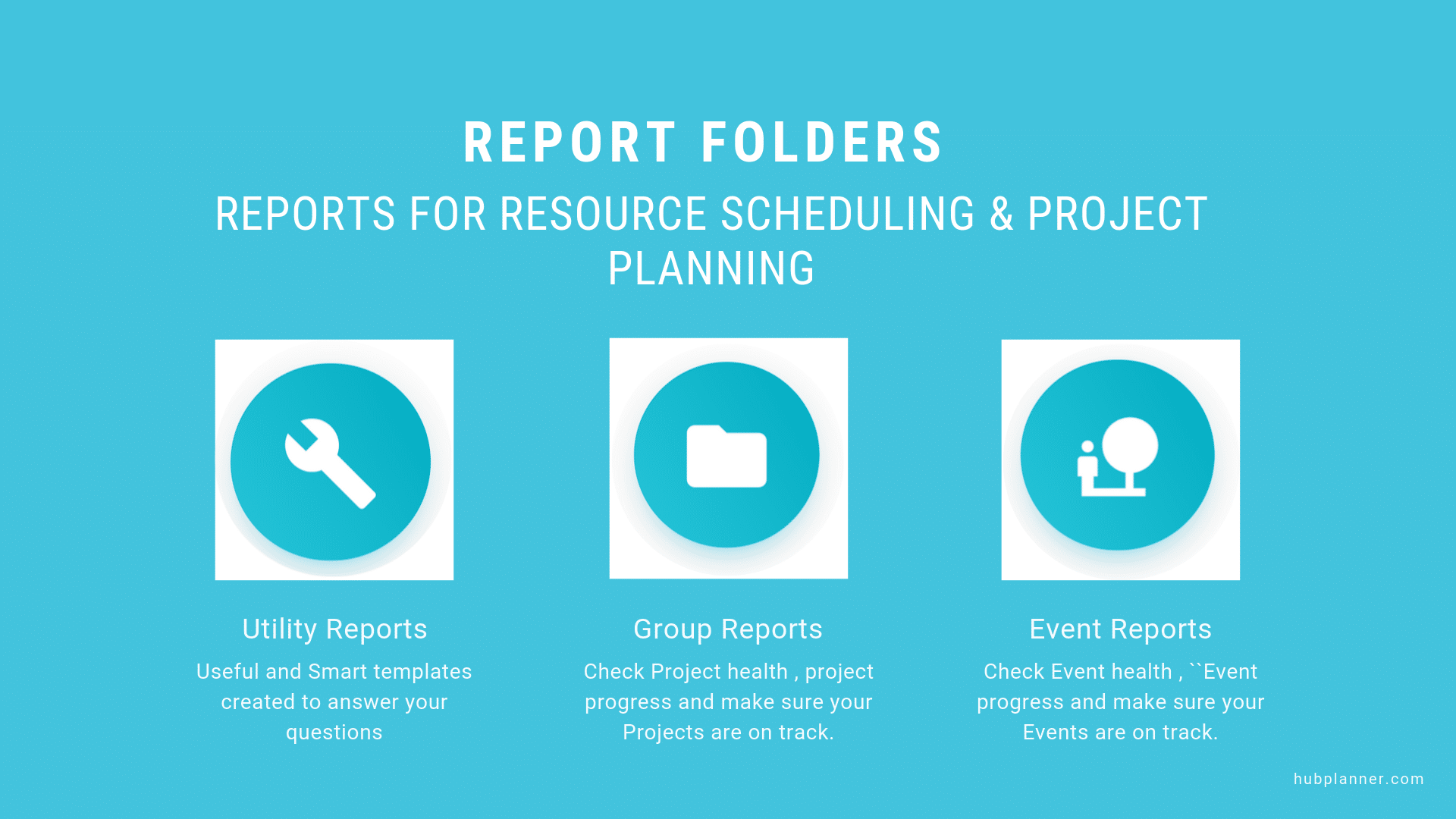 REPORT FOLDERS

REPORTS FOR RESOURCE SCHEDULING & PROJECT PLANNING

Utility Reports

Useful and Smart templates created to answer your questions

Group Reports

Check Project health , project progress and make sure your Projects are on track.

Event Reports

Check Event health , ``Event progress and make sure your Events are on track.

hubplanner.com